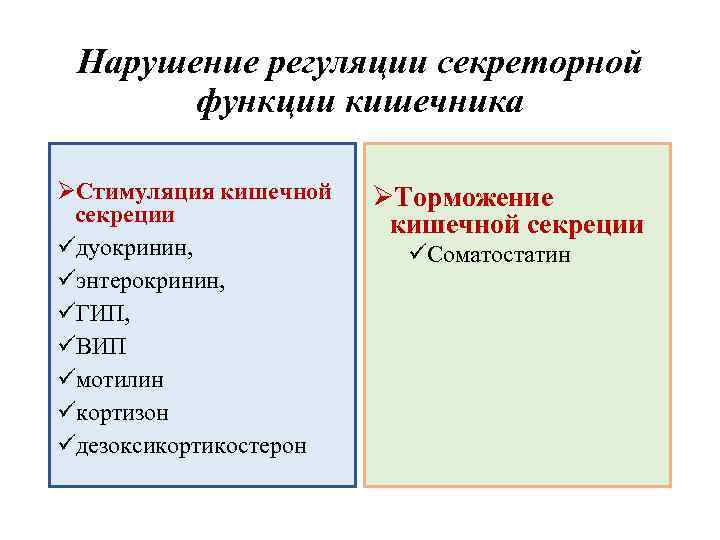 Нарушение регуляции секреторной функции кишечника

➢Стимуляция кишечной секреции
✓дуокринин,
✓энтерокринин,
✓ГИП,
✓ВИП
✓мотилин
✓кортизон
✓дезоксикортикостерон

➢Торможение кишечной секреции
✓Соматостатин